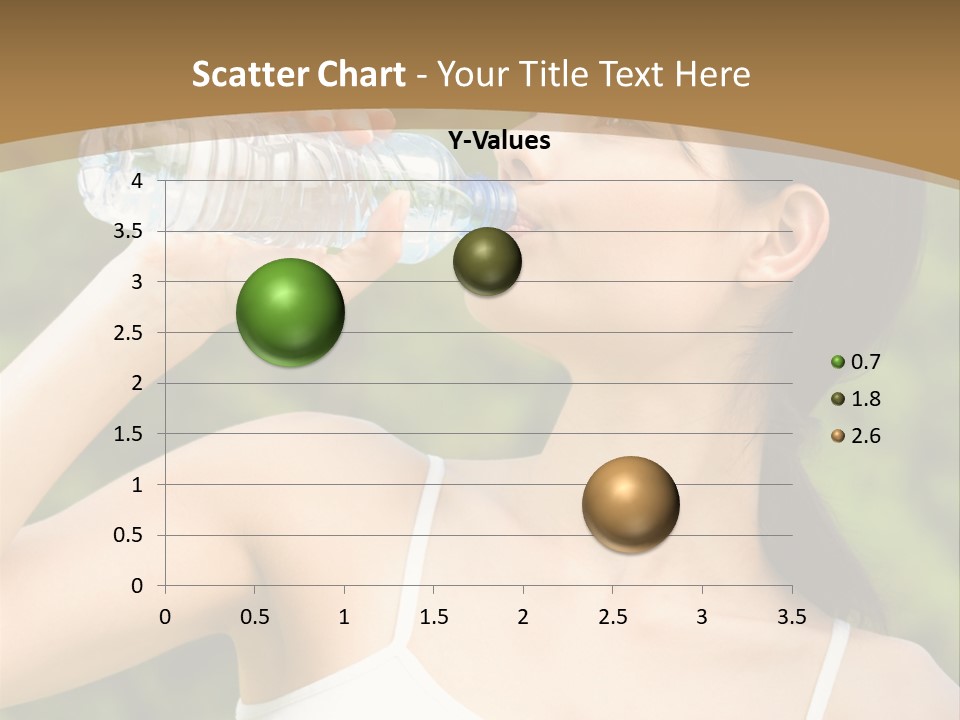 Scatter Chart - Your Title Text Here

Y-Values

4
3.5
3
2.5
2
1.5
1
0.5
0

0 0.5 1 1.5 2 2.5 3 3.5

0.7
1.8
2.6